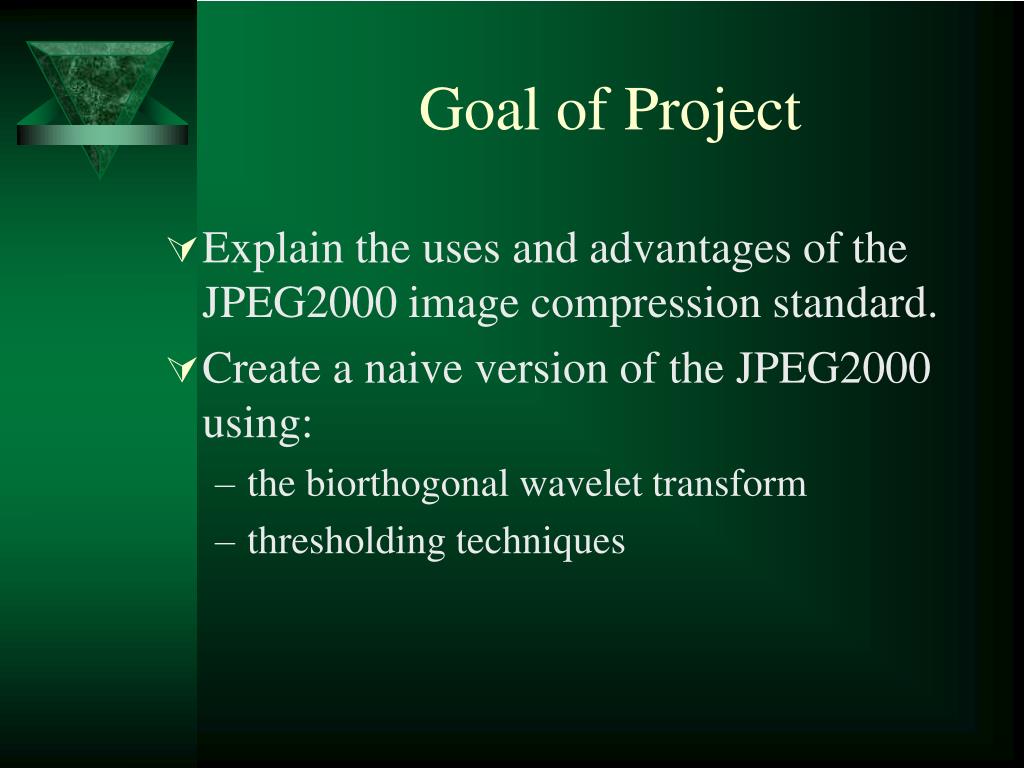 Goal of Project

Explain the uses and advantages of the JPEG2000 image compression standard.

Create a naive version of the JPEG2000 using:

– the biorthogonal wavelet transform

– thresholding techniques